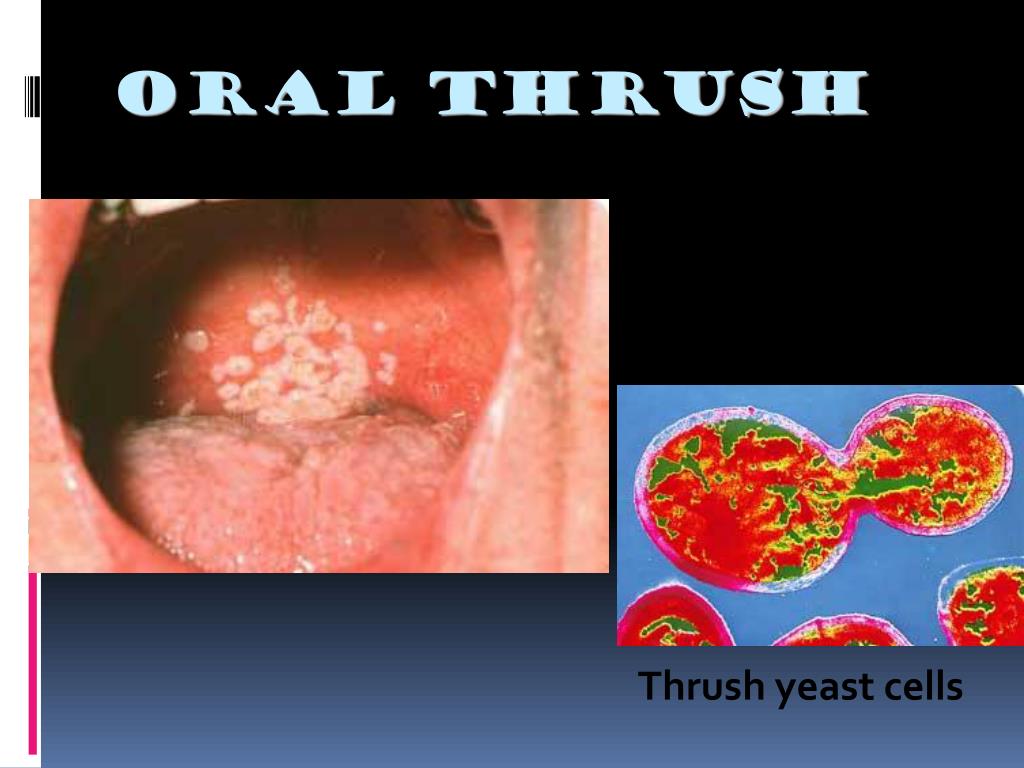 ORAL THRUSH

Thrush yeast cells